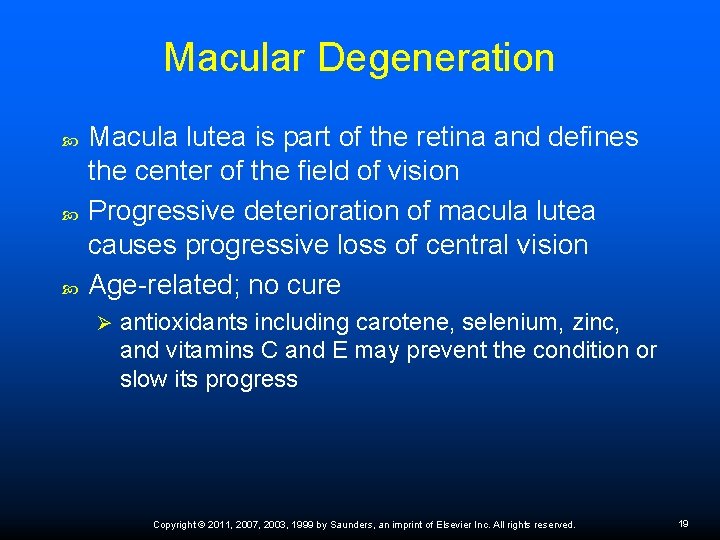 Macular Degeneration

Macula lutea is part of the retina and defines the center of the field of vision

Progressive deterioration of macula lutea causes progressive loss of central vision

Age-related; no cure

antioxidants including carotene, selenium, zinc, and vitamins C and E may prevent the condition or slow its progress

Copyright © 2011, 2007, 2003, 1999 by Saunders, an imprint of Elsevier Inc. All rights reserved.

19